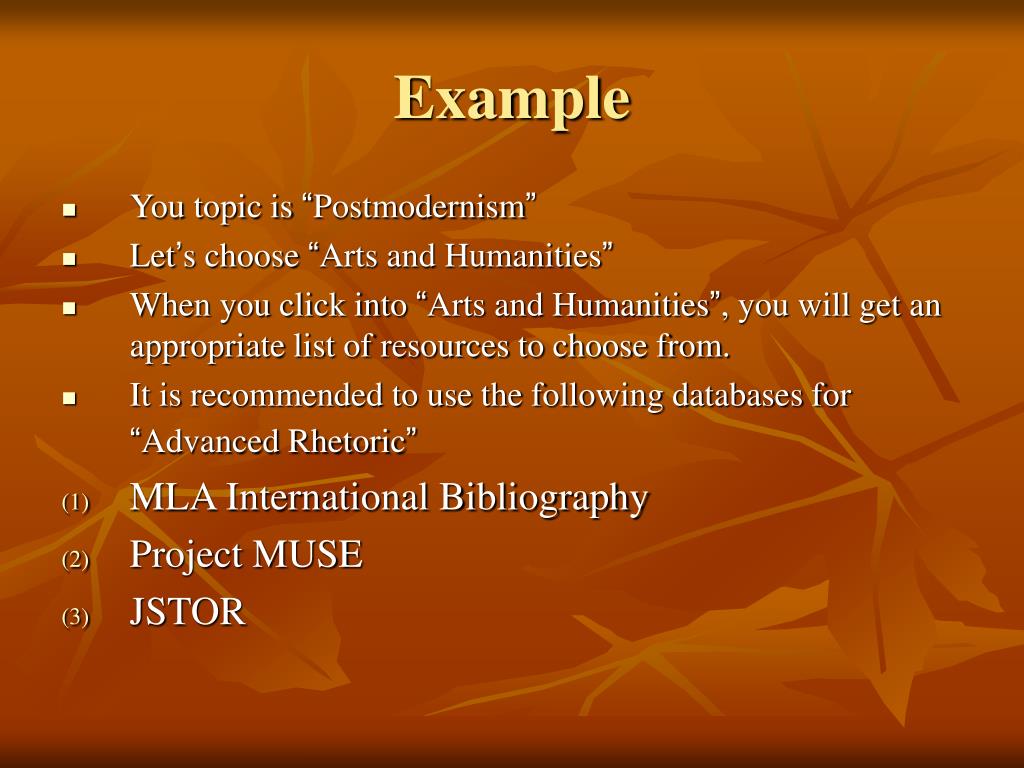 Example

- You topic is “Postmodernism”
- Let’s choose “Arts and Humanities”
- When you click into “Arts and Humanities”, you will get an appropriate list of resources to choose from.
- It is recommended to use the following databases for “Advanced Rhetoric”

(1) MLA International Bibliography
(2) Project MUSE
(3) JSTOR